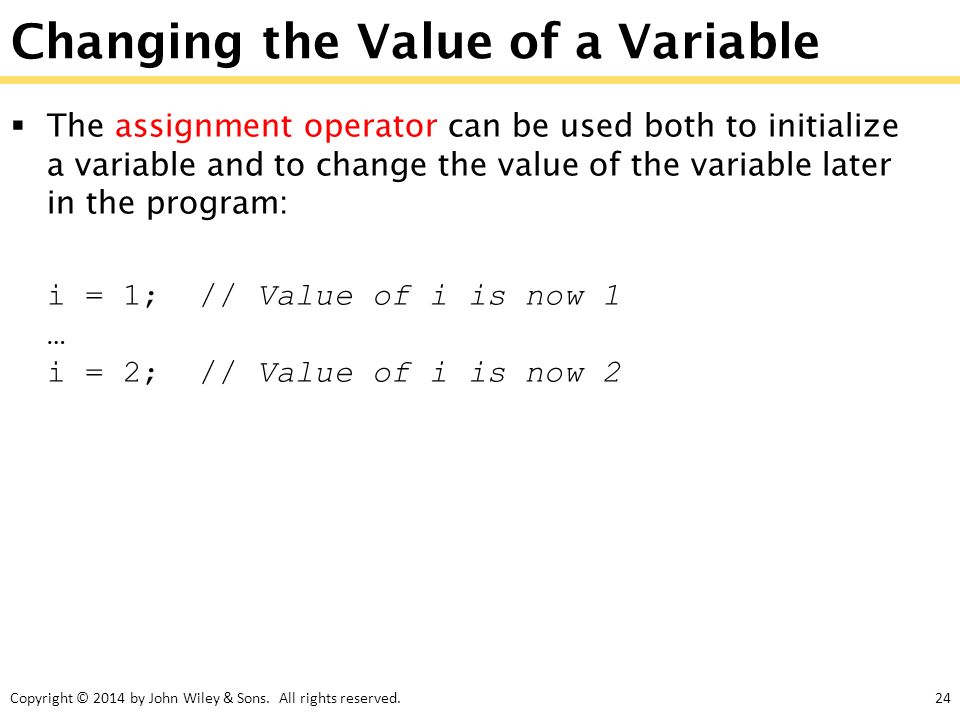 Changing the Value of a Variable

▪ The assignment operator can be used both to initialize a variable and to change the value of the variable later in the program:

i = 1;  // Value of i is now 1
…
i = 2;  // Value of i is now 2

Copyright © 2014 by John Wiley & Sons. All rights reserved.

24